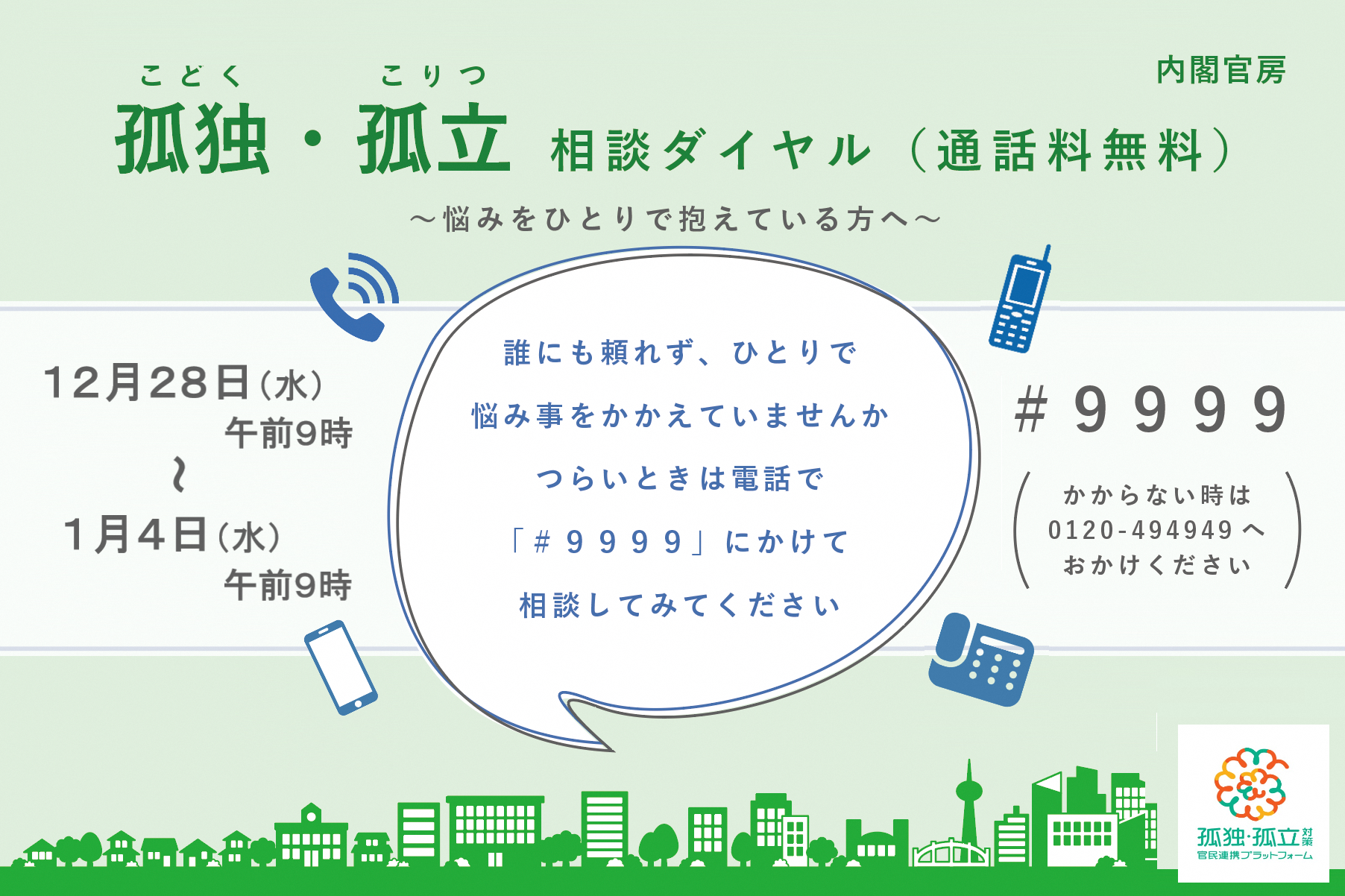 内閣官房

こどく こりつ
孤独・孤立 相談ダイヤル（通話料無料）

～悩みをひとりで抱えている方へ～

12月28日（水）
午前9時
～
1月4日（水）
午前9時

誰にも頼れず、ひとりで
悩み事をかかえていませんか
つらいときは電話で
「＃９９９９」にかけて
相談してみてください

＃９９９９

（かからない時は 0120-494949へ おかけください）

孤独・孤立対策
官民連携プラットフォーム